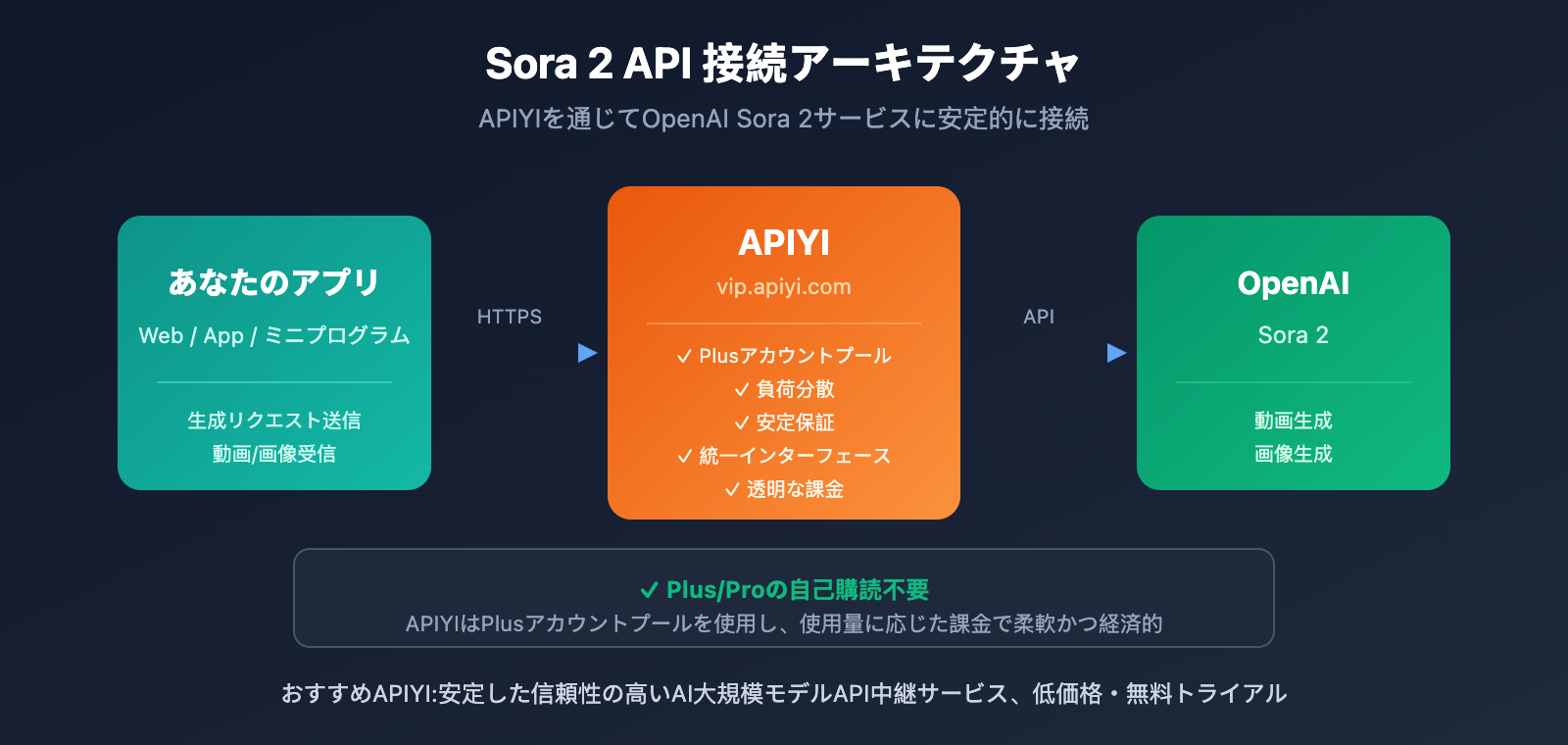 Sora 2 API 接続アーキテクチャ

APIYIを通じてOpenAI Sora 2サービスに安定的に接続

あなたのアプリ

Web / App / ミニプログラム

生成リクエスト送信
動画/画像受信

HTTPS

APIYI

vip.apiyi.com

✓ Plusアカウントプール
✓ 負荷分散
✓ 安定保証
✓ 統一インターフェース
✓ 透明な課金

API

OpenAI

Sora 2

動画生成
画像生成

✓ Plus/Proの自己購読不要

APIYIはPlusアカウントプールを使用し、使用量に応じた課金で柔軟かつ経済的

おすすめAPIYI:安定した信頼性の高いAI大規模モデルAPI中継サービス、低価格・無料トライアル